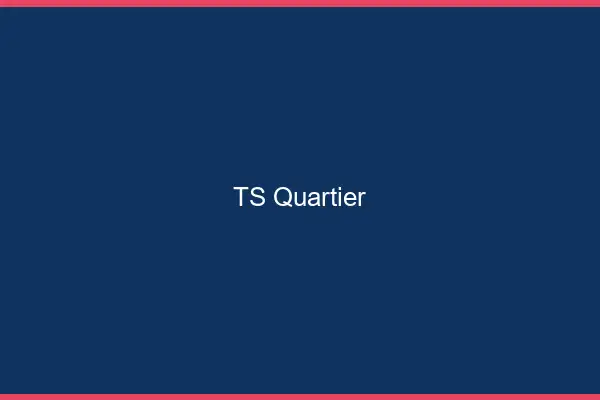 TS Quartier